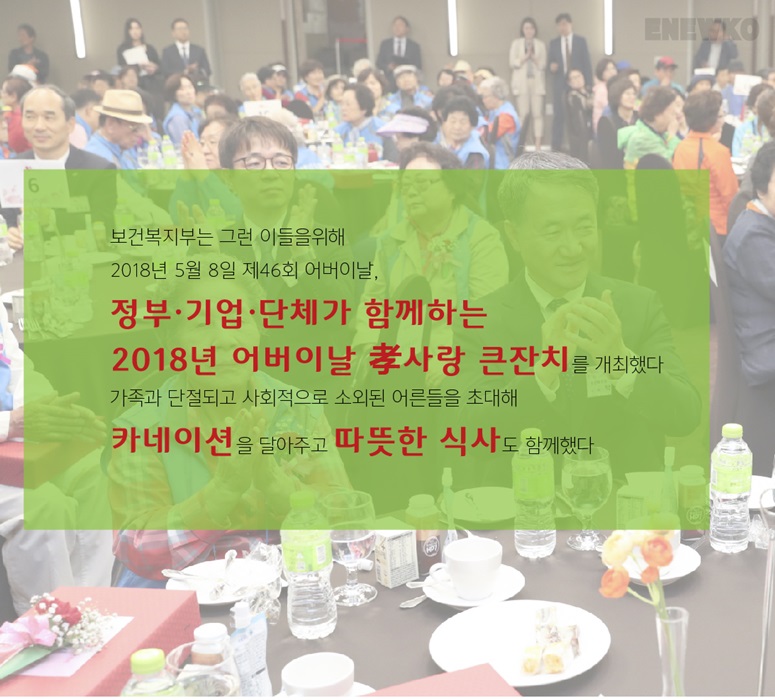 ENEWKO

6

보건복지부는 그런 이들을위해
2018년 5월 8일 제46회 어버이날,
정부·기업·단체가 함께하는
2018년 어버이날 孝사랑 큰잔치를 개최했다
가족과 단절되고 사회적으로 소외된 어른들을 초대해
카네이션을 달아주고 따뜻한 식사도 함께했다